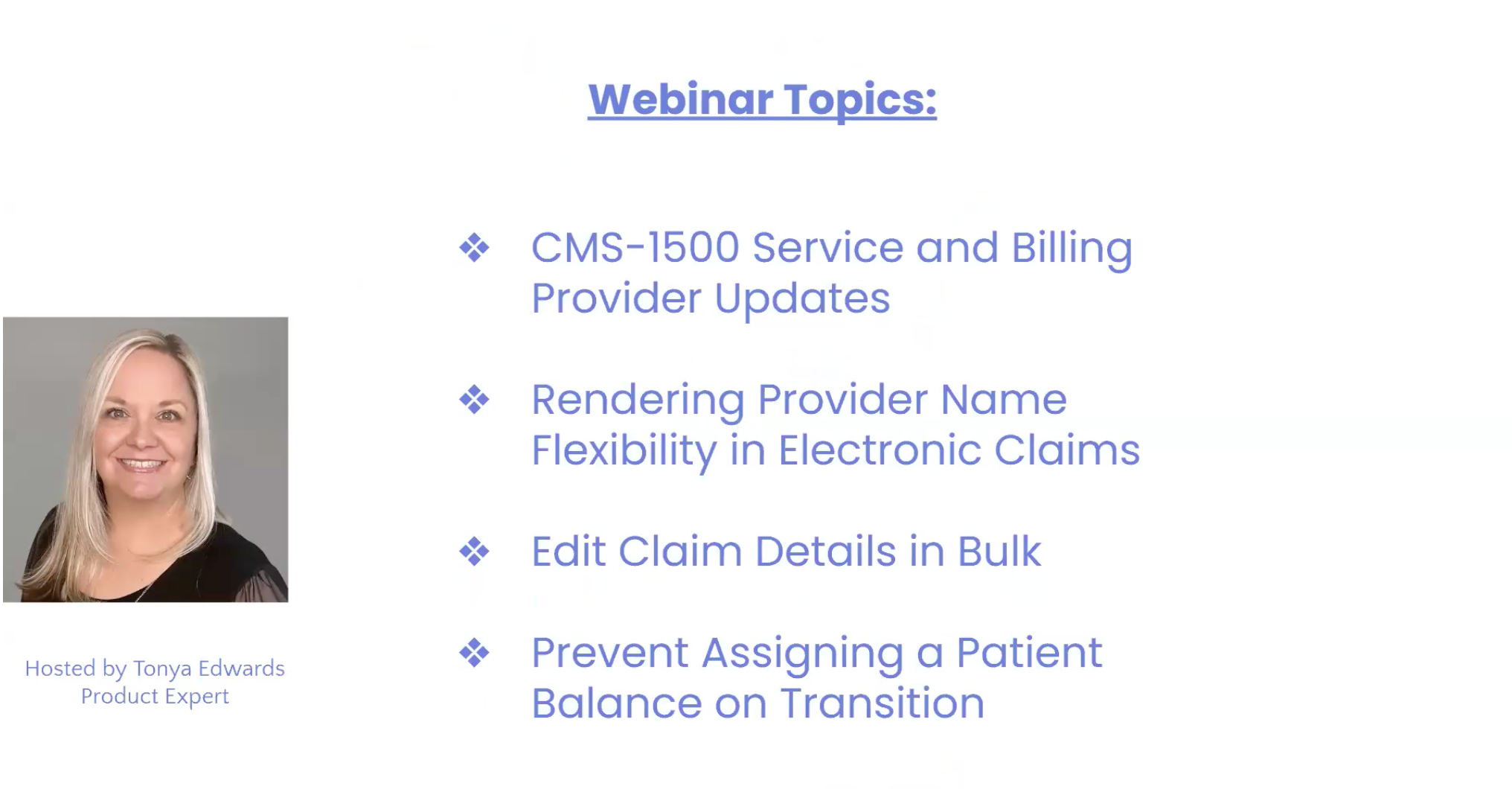 Webinar Topics:

❖ CMS-1500 Service and Billing Provider Updates

❖ Rendering Provider Name Flexibility in Electronic Claims

❖ Edit Claim Details in Bulk

❖ Prevent Assigning a Patient Balance on Transition

Hosted by Tonya Edwards
Product Expert